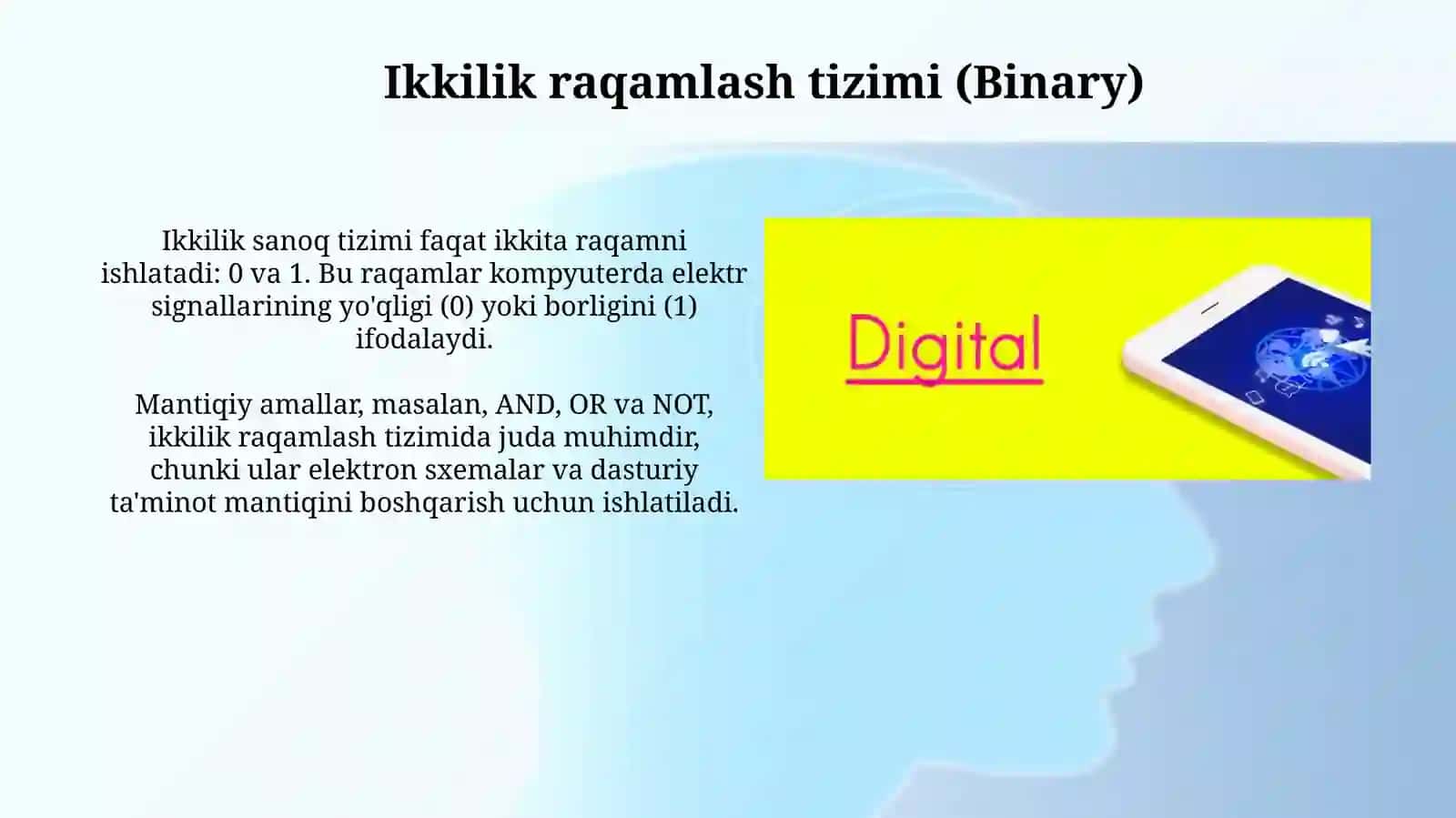 Ikkilik raqamlash tizimi (Binary)

Ikkilik sanoq tizimi faqat ikkita raqamni ishlatadi: 0 va 1. Bu raqamlar kompyuterda elektr signallarining yo'qligi (0) yoki borligini (1) ifodalaydi.

Mantiqiy amallar, masalan, AND, OR va NOT, ikkilik raqamlash tizimida juda muhimdir, chunki ular elektron sxemalar va dasturiy ta'minot mantiqini boshqarish uchun ishlatiladi.

Digital